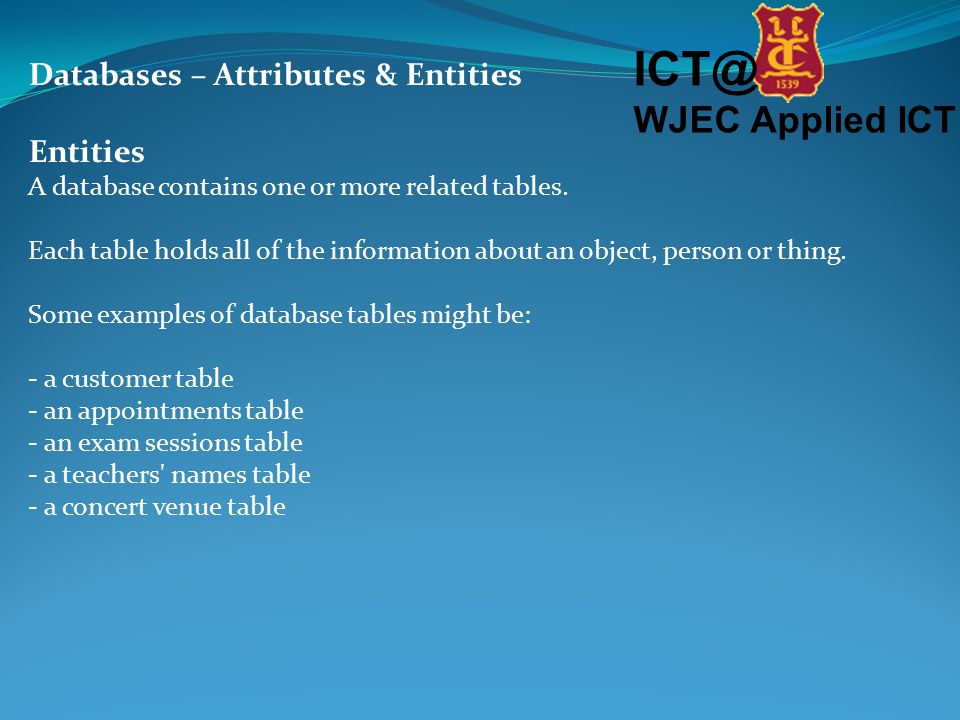 Databases – Attributes & Entities

ICT@

1539

WJEC Applied ICT

Entities
A database contains one or more related tables.

Each table holds all of the information about an object, person or thing.

Some examples of database tables might be:

- a customer table
- an appointments table
- an exam sessions table
- a teachers' names table
- a concert venue table